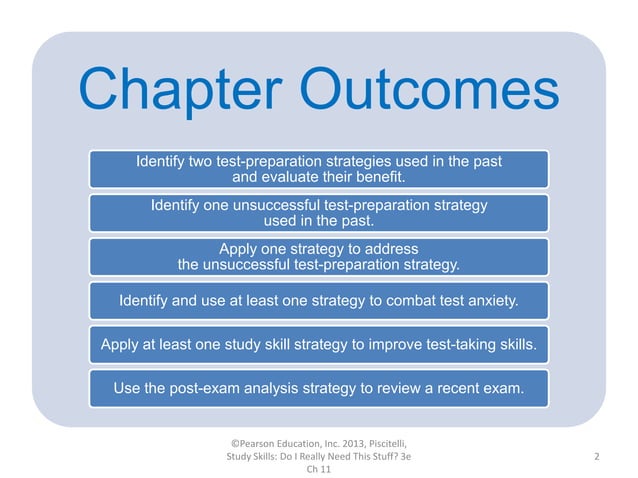 Chapter Outcomes

Identify two test-preparation strategies used in the past and evaluate their benefit.

Identify one unsuccessful test-preparation strategy used in the past.

Apply one strategy to address the unsuccessful test-preparation strategy.

Identify and use at least one strategy to combat test anxiety.

Apply at least one study skill strategy to improve test-taking skills.

Use the post-exam analysis strategy to review a recent exam.

©Pearson Education, Inc. 2013, Piscitelli, Study Skills: Do I Really Need This Stuff? 3e Ch 11

2